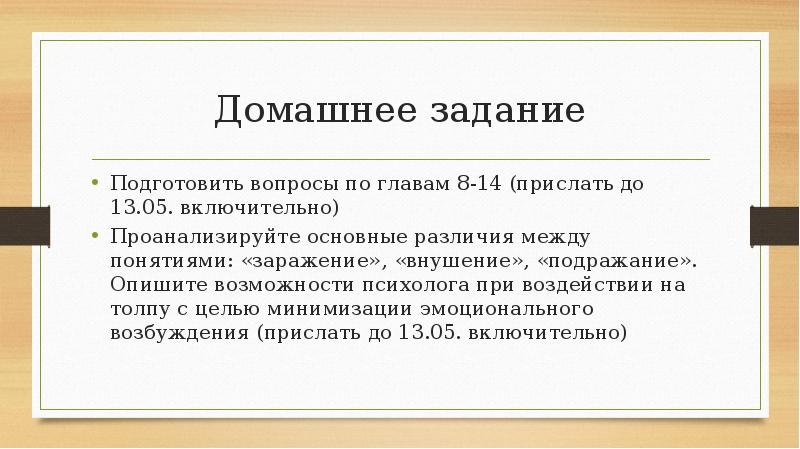 Домашнее задание

• Подготовить вопросы по главам 8-14 (прислать до 13.05. включительно)

• Проанализируйте основные различия между понятиями: «заражение», «внушение», «подражание». Опишите возможности психолога при воздействии на толпу с целью минимизации эмоционального возбуждения (прислать до 13.05. включительно)